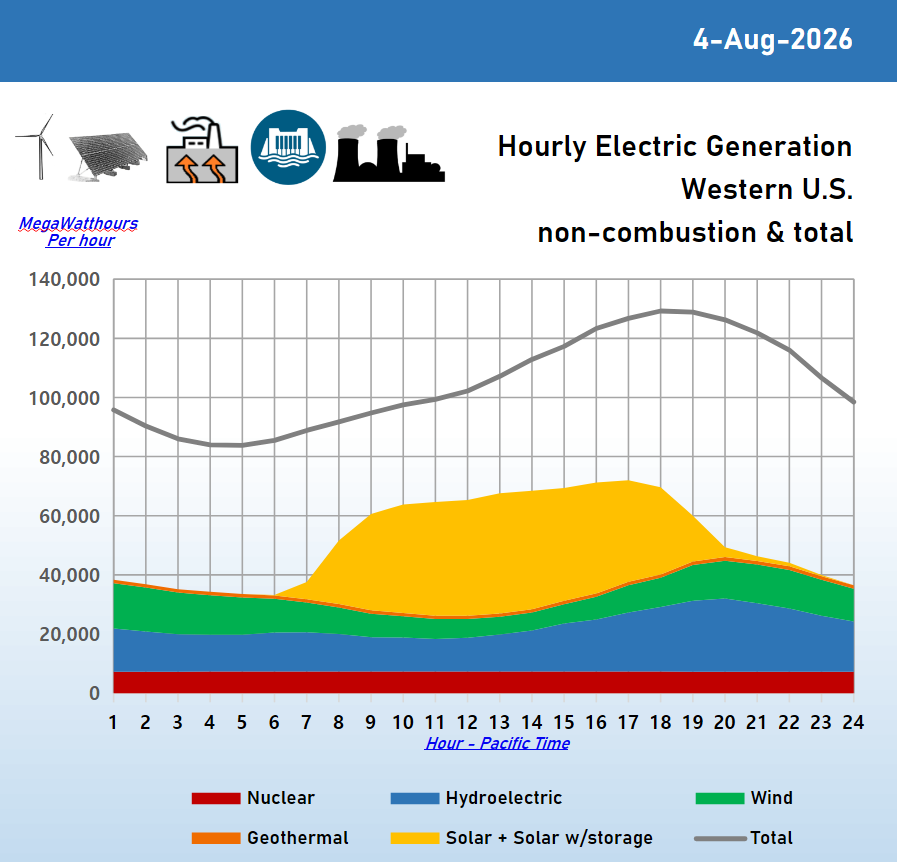 4-Aug-2026

Hourly Electric Generation
Western U.S.
non-combustion & total

MegaWatthours
Per hour

140,000
120,000
100,000
80,000
60,000
40,000
20,000
0

1 2 3 4 5 6 7 8 9 10 11 12 13 14 15 16 17 18 19 20 21 22 23 24

Hour - Pacific Time

Nuclear
Hydroelectric
Wind
Geothermal
Solar + Solar w/storage
Total